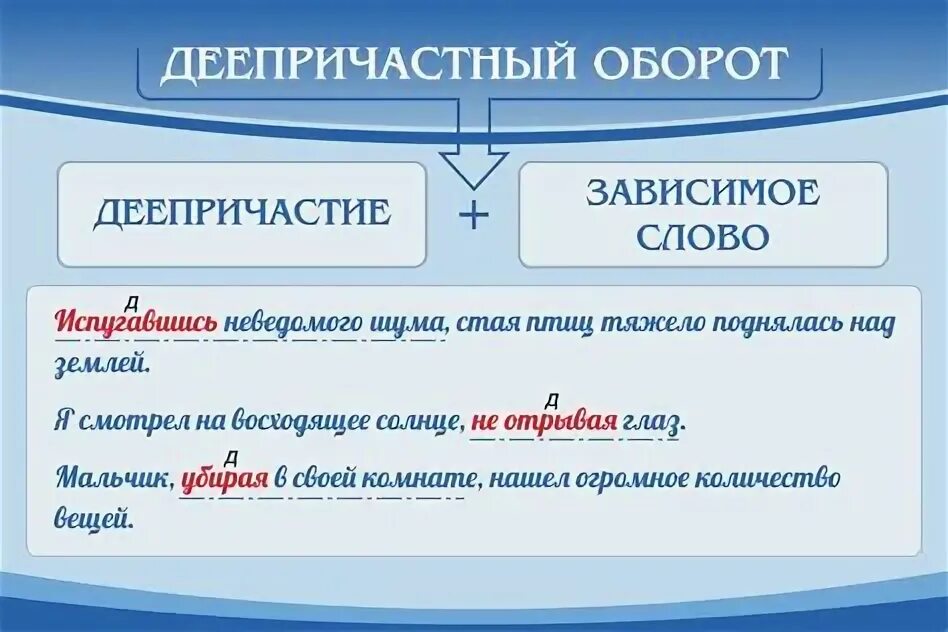 ДЕЕПРИЧАСТНЫЙ ОБОРОТ

ДЕЕПРИЧАСТИЕ + ЗАВИСИМОЕ СЛОВО

д
Испугавшись неведомого шума, стая птиц тяжело поднялась над землей.

д
Я смотрел на восходящее солнце, не отрывая глаз.

д
Мальчик, убирая в своей комнате, нашел огромное количество вещей.